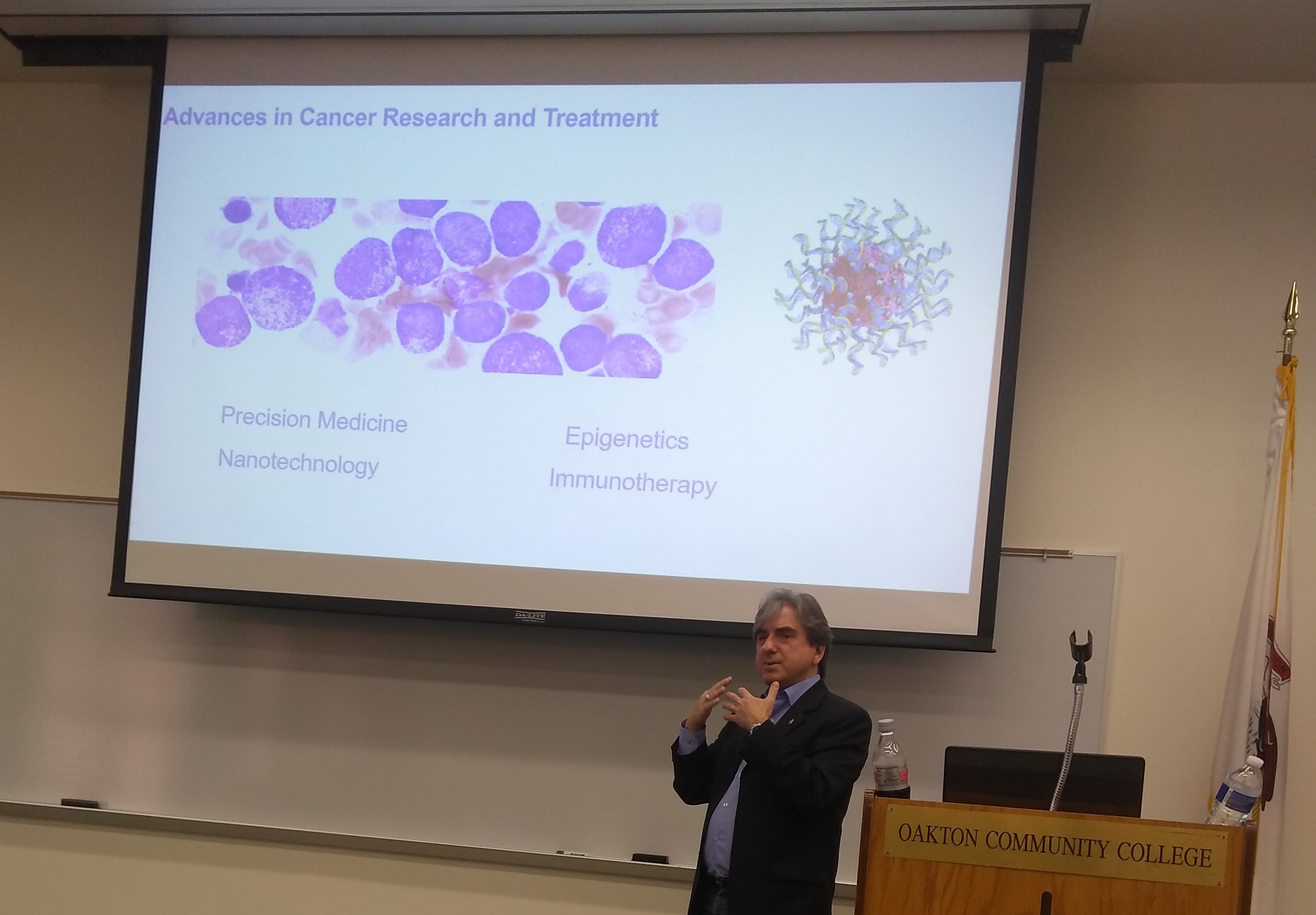 Advances in Cancer Research and Treatment

Precision Medicine

Nanotechnology

Epigenetics

Immunotherapy

DA-LITE

OAKTON COMMUNITY COLLEGE